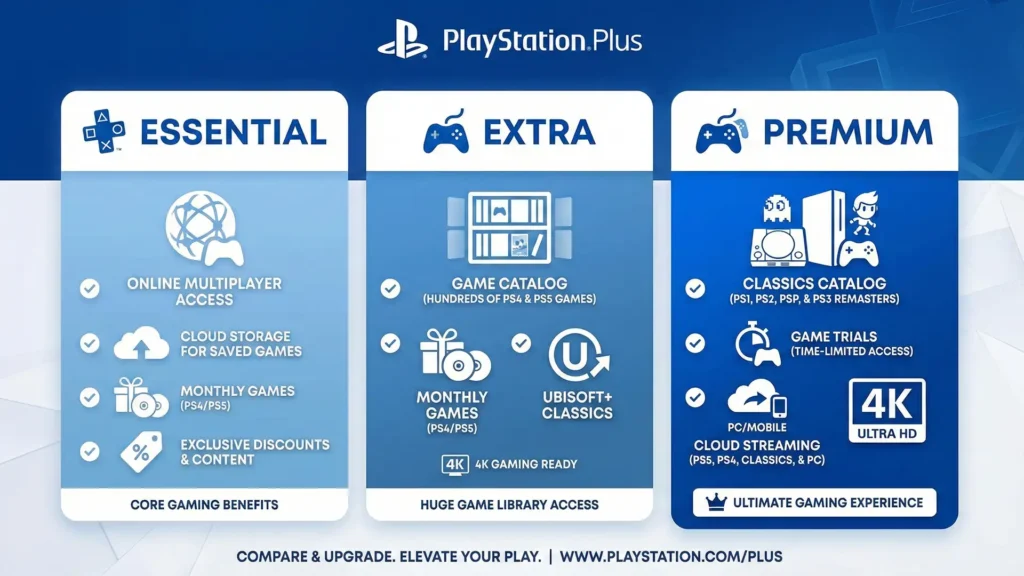 PlayStation.Plus

ESSENTIAL

ONLINE MULTIPLAYER ACCESS

CLOUD STORAGE FOR SAVED GAMES

MONTHLY GAMES (PS4/PS5)

EXCLUSIVE DISCOUNTS & CONTENT

CORE GAMING BENEFITS

EXTRA

GAME CATALOG (HUNDREDS OF PS4 & PS5 GAMES)

MONTHLY GAMES (PS4/PS5)

UBISOFT+ CLASSICS

4K 4K GAMING READY

HUGE GAME LIBRARY ACCESS

PREMIUM

CLASSICS CATALOG (PS1, PS2, PSP, & PS3 REMASTERS)

GAME TRIALS (TIME-LIMITED ACCESS)

PC/MOBILE

CLOUD STREAMING (PS5, PS4, CLASSICS, & PC)

4K ULTRA HD

ULTIMATE GAMING EXPERIENCE

COMPARE & UPGRADE. ELEVATE YOUR PLAY. | WWW.PLAYSTATION.COM/PLUS